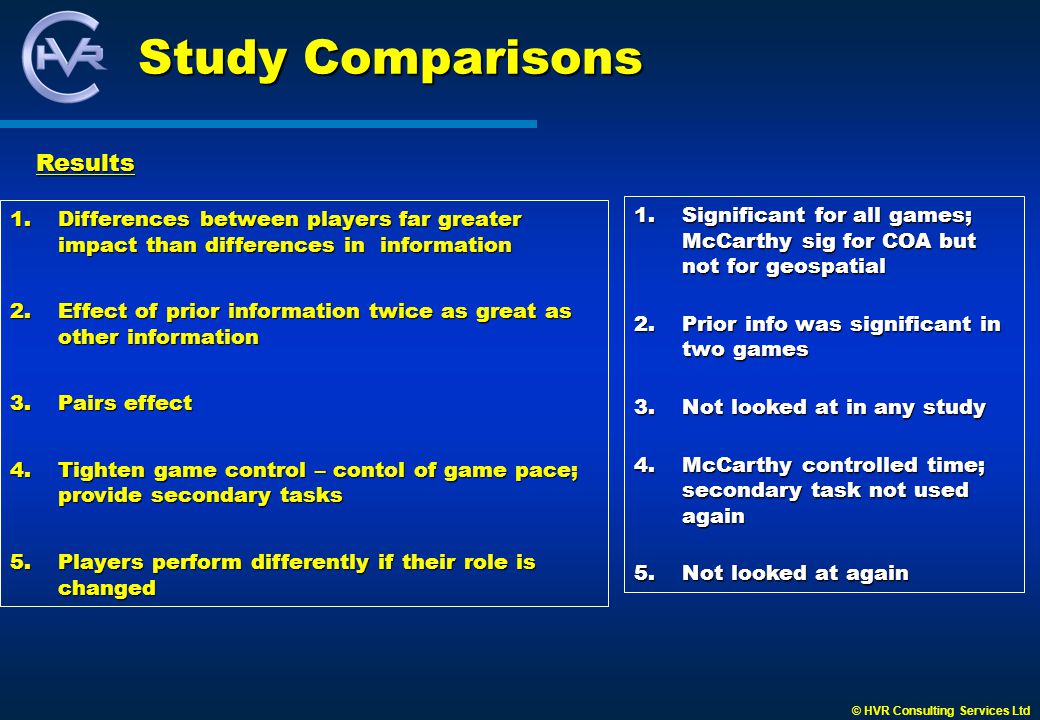 HVR

Study Comparisons

Results

1. Differences between players far greater impact than differences in information

2. Effect of prior information twice as great as other information

3. Pairs effect

4. Tighten game control – contol of game pace; provide secondary tasks

5. Players perform differently if their role is changed

1. Significant for all games; McCarthy sig for COA but not for geospatial

2. Prior info was significant in two games

3. Not looked at in any study

4. McCarthy controlled time; secondary task not used again

5. Not looked at again

© HVR Consulting Services Ltd